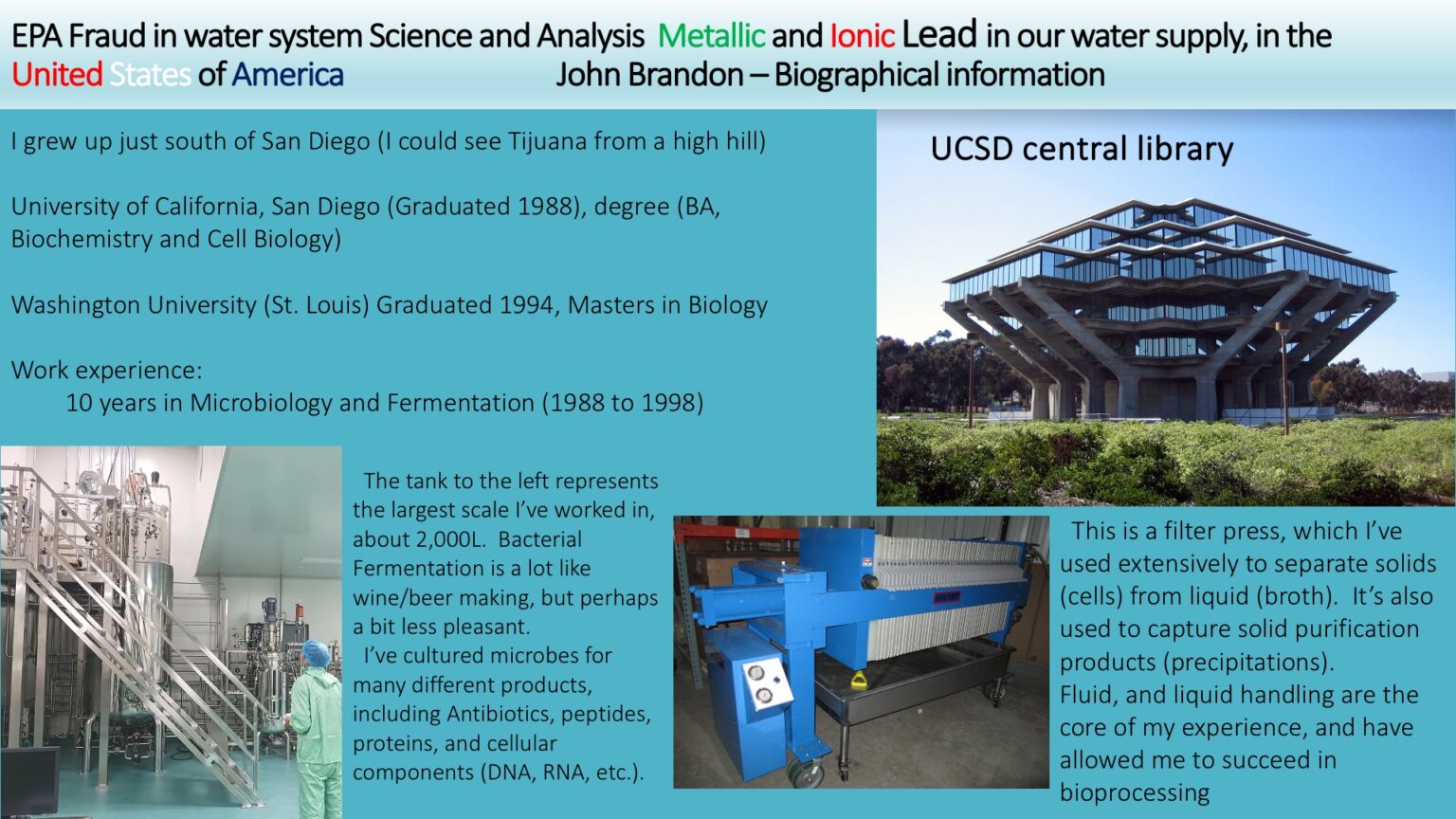 EPA Fraud in water system Science and Analysis Metallic and Ionic Lead in our water supply, in the United States of America John Brandon – Biographical information

I grew up just south of San Diego (I could see Tijuana from a high hill)

University of California, San Diego (Graduated 1988), degree (BA, Biochemistry and Cell Biology)

Washington University (St. Louis) Graduated 1994, Masters in Biology

Work experience:
10 years in Microbiology and Fermentation (1988 to 1998)

UCSD central library

The tank to the left represents the largest scale I've worked in, about 2,000L. Bacterial Fermentation is a lot like wine/beer making, but perhaps a bit less pleasant.
I've cultured microbes for many different products, including Antibiotics, peptides, proteins, and cellular components (DNA, RNA, etc.).

This is a filter press, which I've used extensively to separate solids (cells) from liquid (broth). It's also used to capture solid purification products (precipitations).
Fluid, and liquid handling are the core of my experience, and have allowed me to succeed in bioprocessing